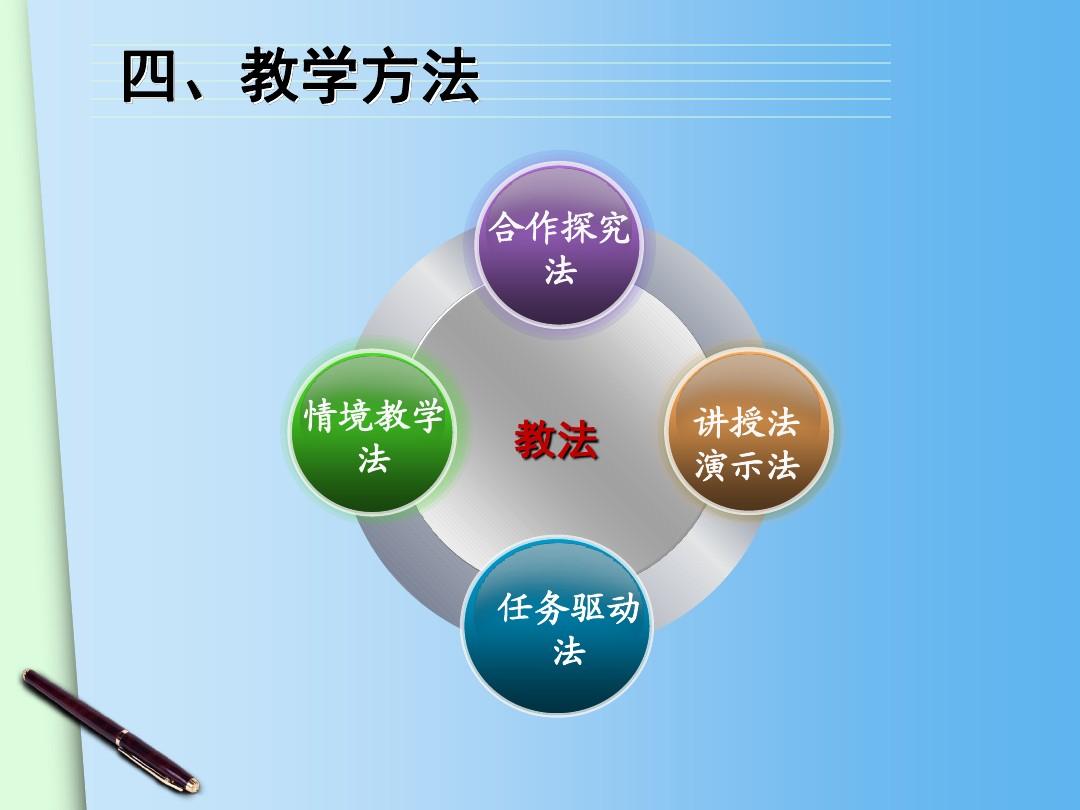 四、教学方法

合作探究法

情境教学法

教法

讲授法
演示法

任务驱动法